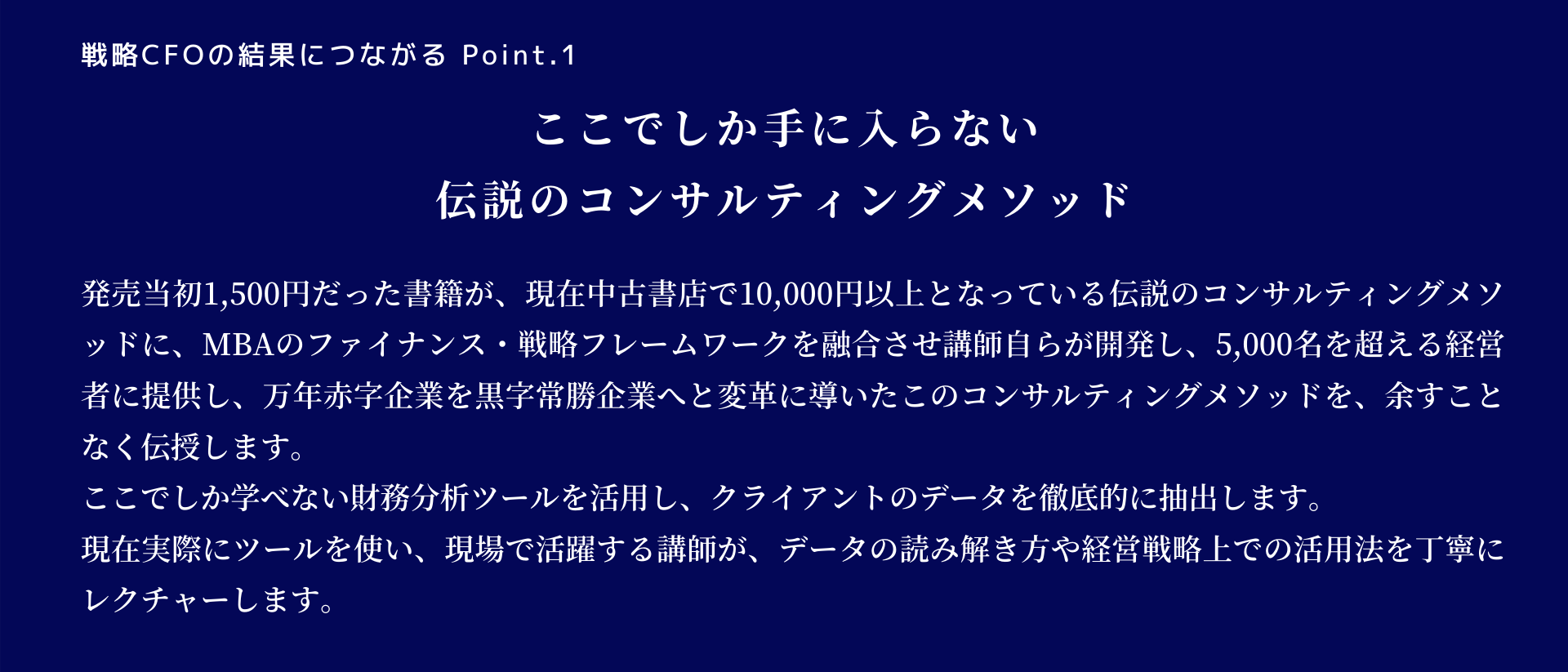 戦略CFOの結果につながる Point.1

ここでしか手に入らない
伝説のコンサルティングメソッド

発売当初1,500円だった書籍が、現在中古書店で10,000円以上となっている伝説のコンサルティングメソッドに、MBAのファイナンス・戦略フレームワークを融合させ講師自らが開発し、5,000名を超える経営者に提供し、万年赤字企業を黒字常勝企業へと変革に導いたこのコンサルティングメソッドを、余すことなく伝授します。
ここでしか学べない財務分析ツールを活用し、クライアントのデータを徹底的に抽出します。
現在実際にツールを使い、現場で活躍する講師が、データの読み解き方や経営戦略上での活用法を丁寧にレクチャーします。